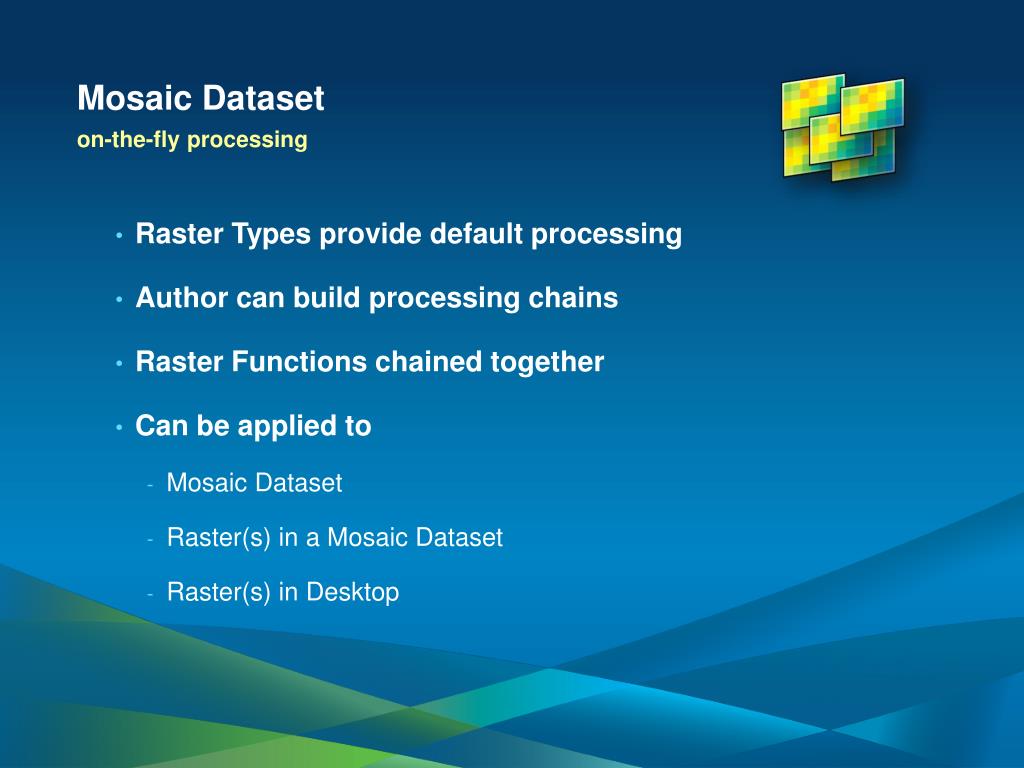 Mosaic Dataset
on-the-fly processing

• Raster Types provide default processing
• Author can build processing chains
• Raster Functions chained together
• Can be applied to
- Mosaic Dataset
- Raster(s) in a Mosaic Dataset
- Raster(s) in Desktop